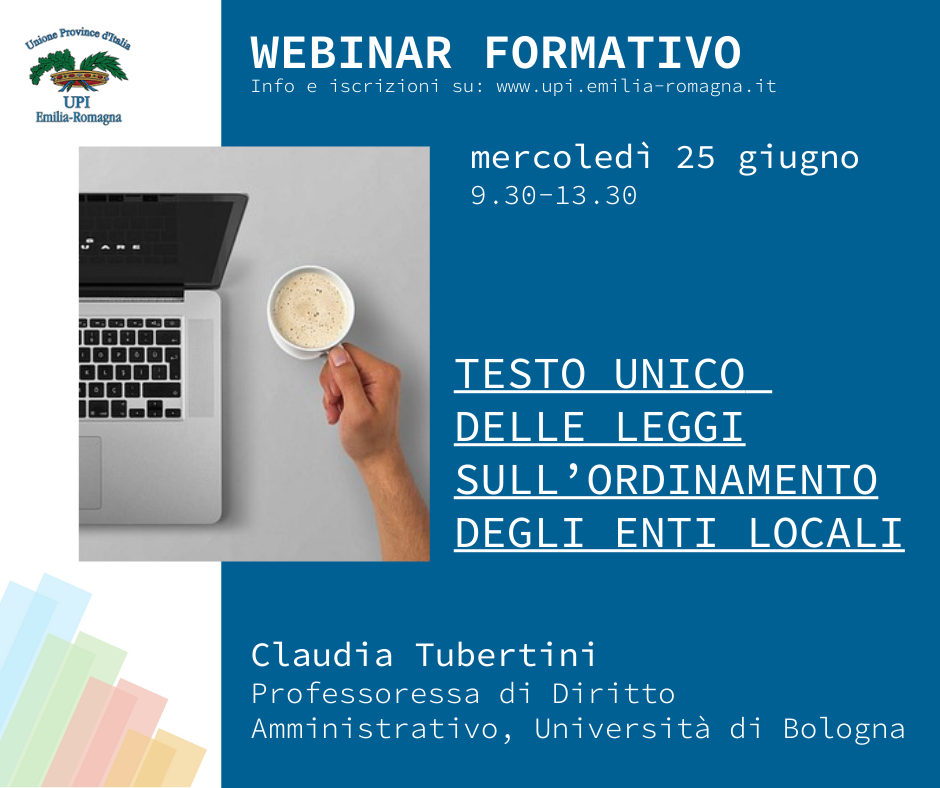 Unione Province d'Italia
UPI
Emilia-Romagna

WEBINAR FORMATIVO
Info e iscrizioni su: www.upi.emilia-romagna.it

mercoledì 25 giugno
9.30-13.30

TESTO UNICO DELLE LEGGI SULL'ORDINAMENTO DEGLI ENTI LOCALI

Claudia Tubertini
Professoressa di Diritto Amministrativo, Università di Bologna